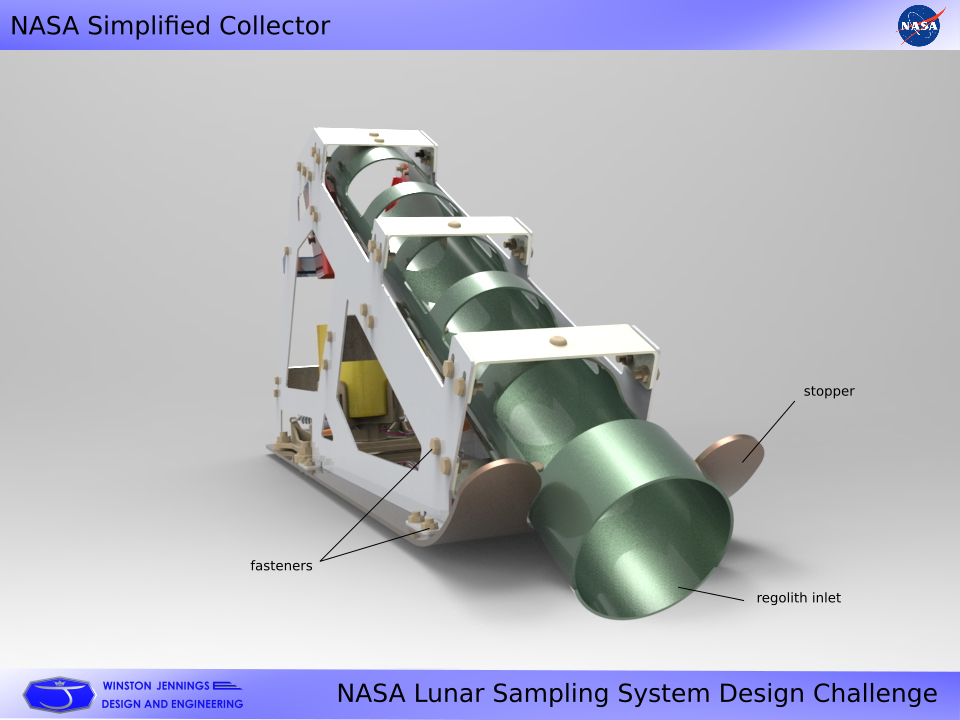 NASA Simplified Collector

NASA

stopper

fasteners

regolith inlet

WINSTON JENNINGS
DESIGN AND ENGINEERING

NASA Lunar Sampling System Design Challenge